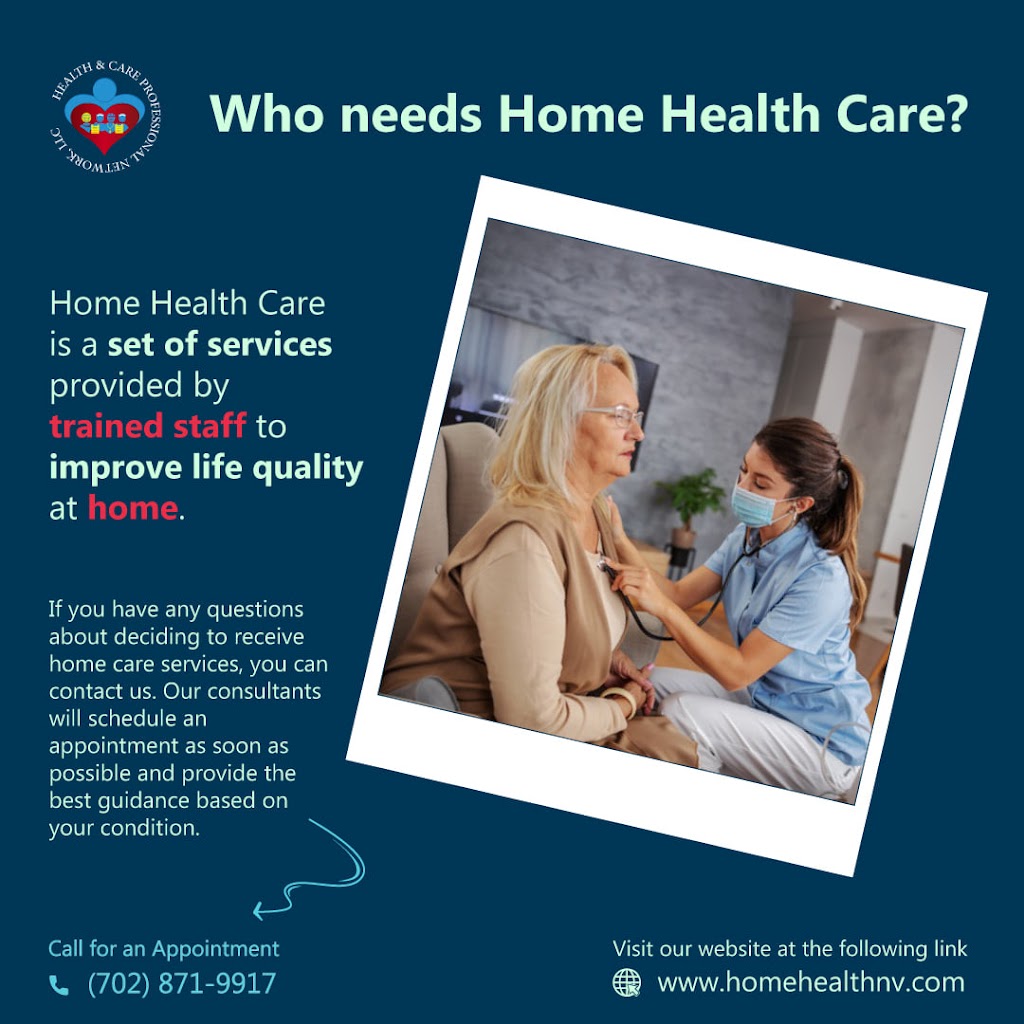 HEALTH & CARE PROFESSIONAL NETWORK, LLC

Who needs Home Health Care?

Home Health Care is a set of services provided by trained staff to improve life quality at home.

If you have any questions about deciding to receive home care services, you can contact us. Our consultants will schedule an appointment as soon as possible and provide the best guidance based on your condition.

Call for an Appointment
(702) 871-9917

Visit our website at the following link
www.homehealthnv.com